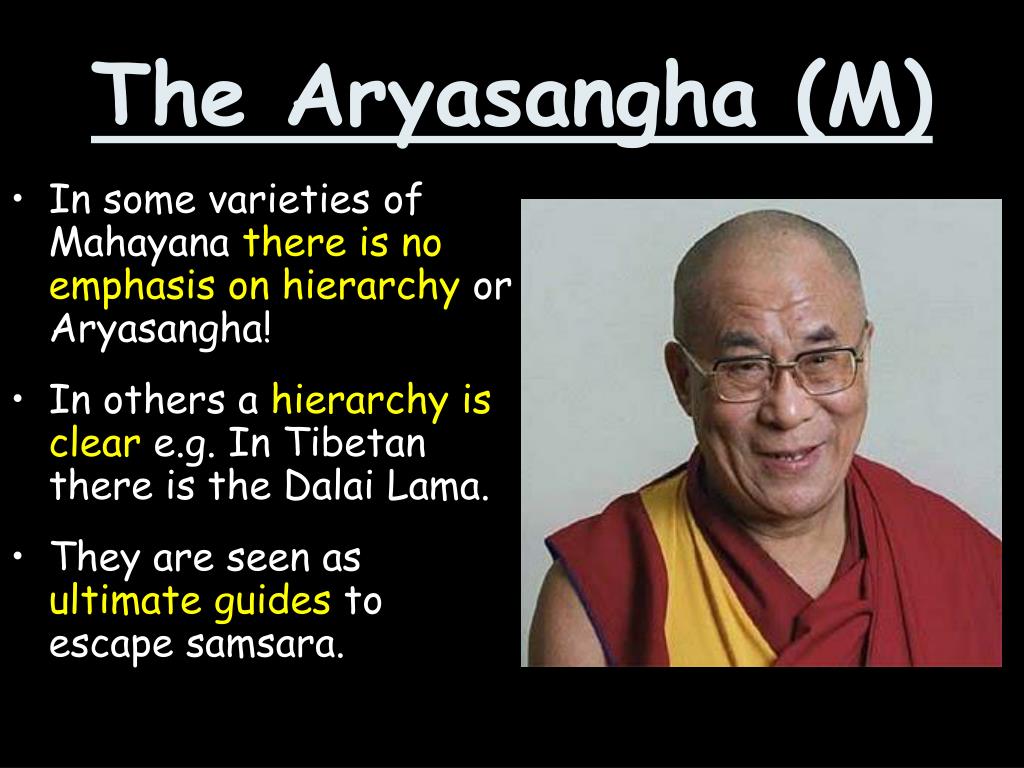 The Aryasangha (M)

• In some varieties of Mahayana there is no emphasis on hierarchy or Aryasangha!

• In others a hierarchy is clear e.g. In Tibetan there is the Dalai Lama.

• They are seen as ultimate guides to escape samsara.